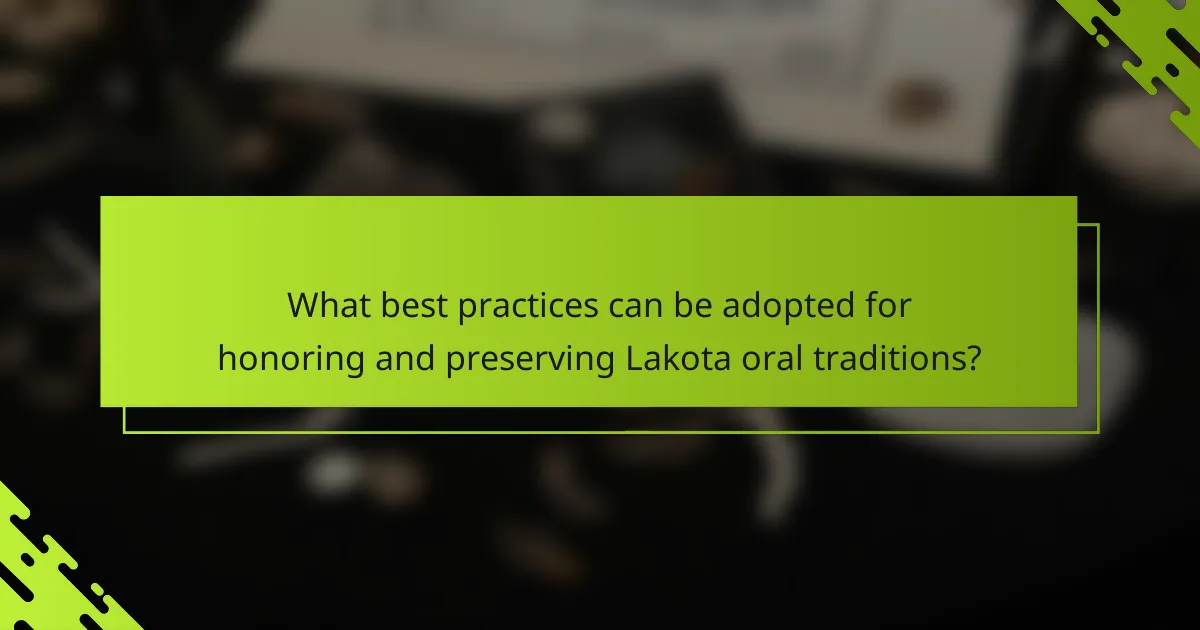 What best practices can be adopted for honoring and preserving Lakota oral traditions?